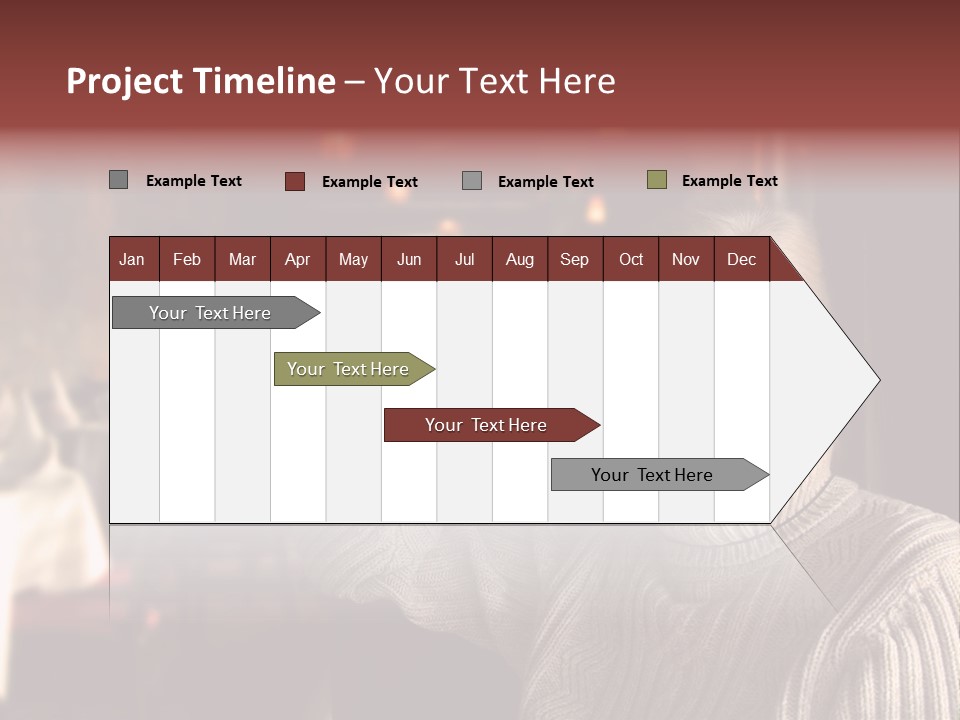 Project Timeline – Your Text Here

Example Text Example Text Example Text Example Text

| Jan | Feb | Mar | Apr | May | Jun | Jul | Aug | Sep | Oct | Nov | Dec |
|---|---|---|---|---|---|---|---|---|---|---|---|

Your Text Here

Your Text Here

Your Text Here

Your Text Here